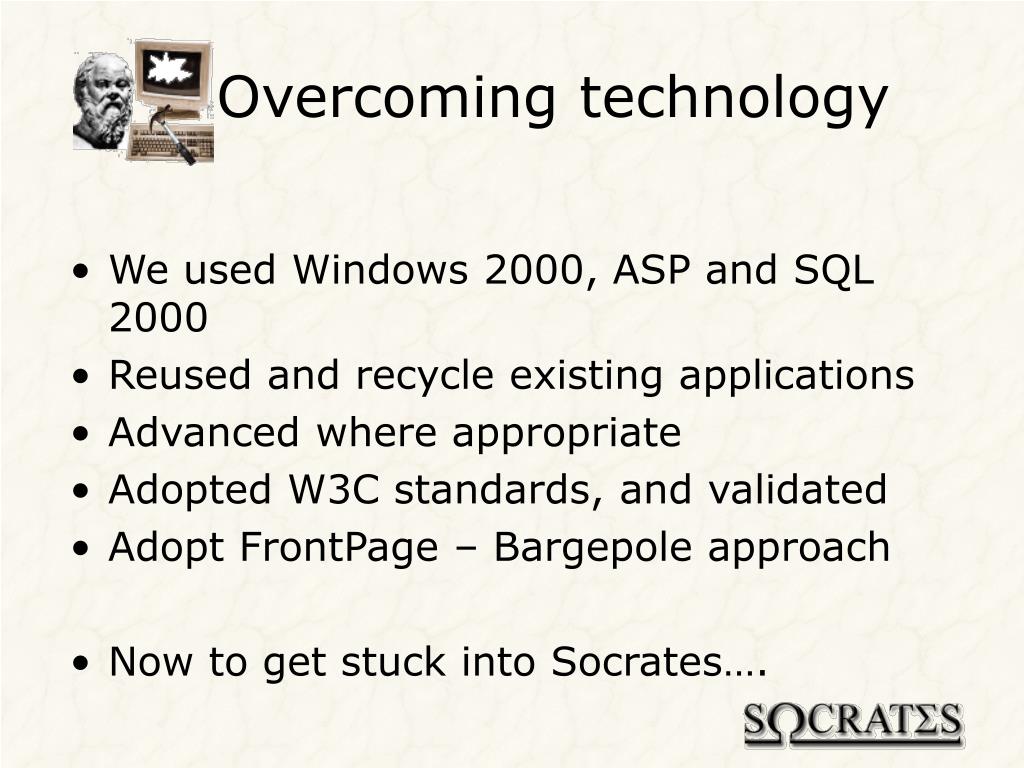 Overcoming technology

• We used Windows 2000, ASP and SQL 2000
• Reused and recycle existing applications
• Advanced where appropriate
• Adopted W3C standards, and validated
• Adopt FrontPage – Bargepole approach

• Now to get stuck into Socrates….

SΩCRATΣS